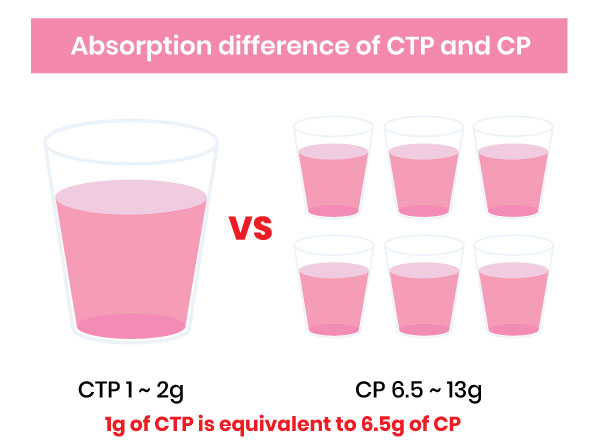 Absorption difference of CTP and CP

VS

CTP 1 ~ 2g

CP 6.5 ~ 13g

1g of CTP is equivalent to 6.5g of CP